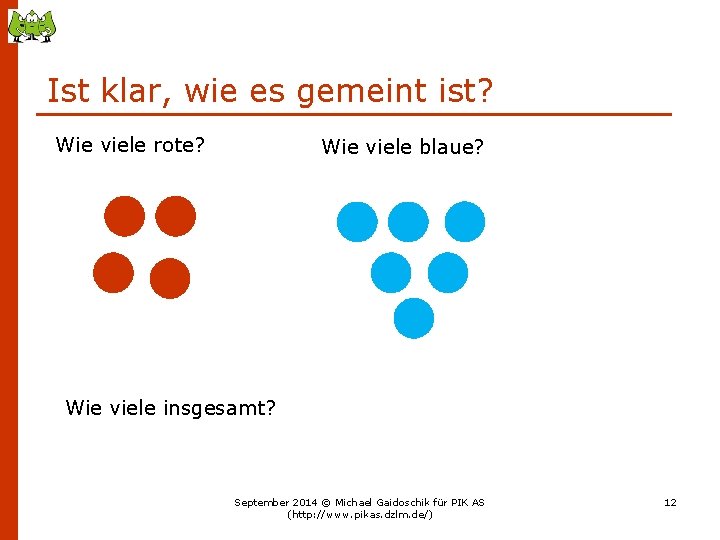 Ist klar, wie es gemeint ist?

Wie viele rote?

Wie viele blaue?

Wie viele insgesamt?

September 2014 © Michael Gaidoschik für PIK AS (http://www.pikas.dzlm.de/)

12